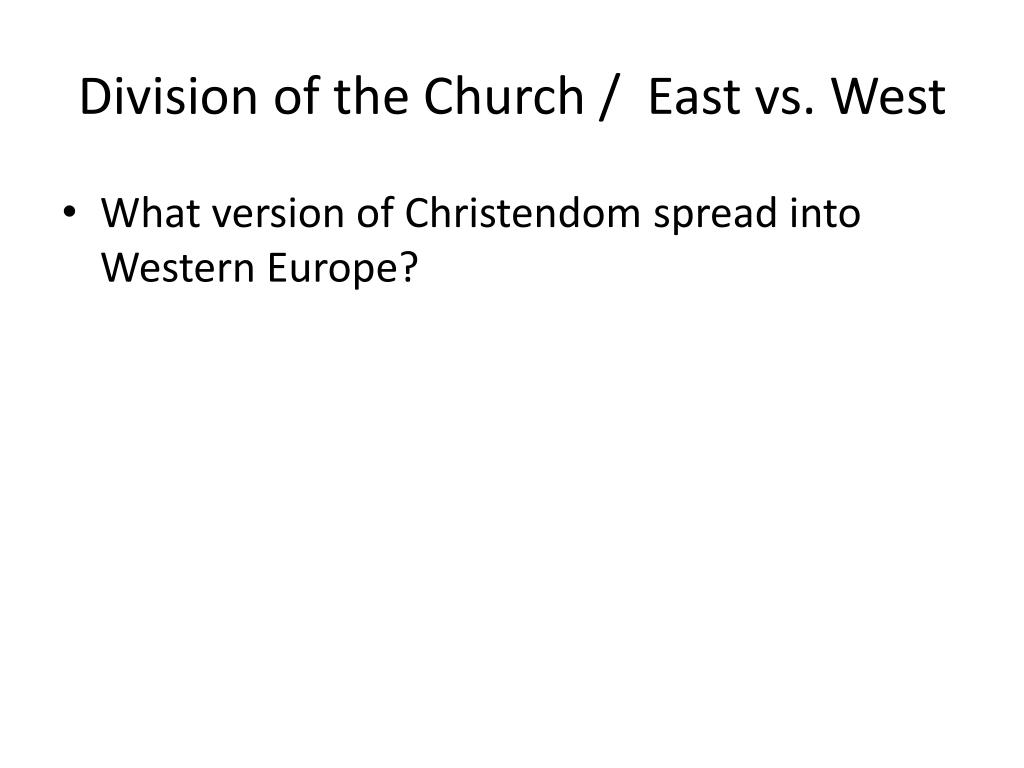 Division of the Church / East vs. West

• What version of Christendom spread into Western Europe?